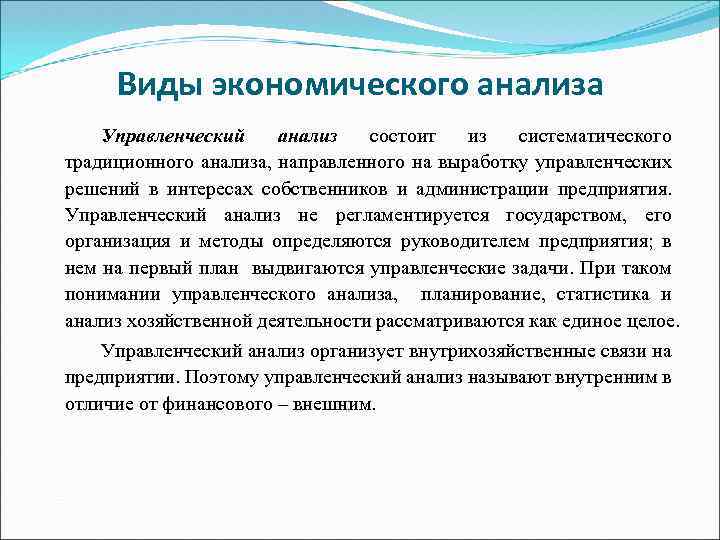 Виды экономического анализа

Управленческий анализ состоит из систематического традиционного анализа, направленного на выработку управленческих решений в интересах собственников и администрации предприятия. Управленческий анализ не регламентируется государством, его организация и методы определяются руководителем предприятия; в нем на первый план выдвигаются управленческие задачи. При таком понимании управленческого анализа, планирование, статистика и анализ хозяйственной деятельности рассматриваются как единое целое.

Управленческий анализ организует внутрихозяйственные связи на предприятии. Поэтому управленческий анализ называют внутренним в отличие от финансового – внешним.